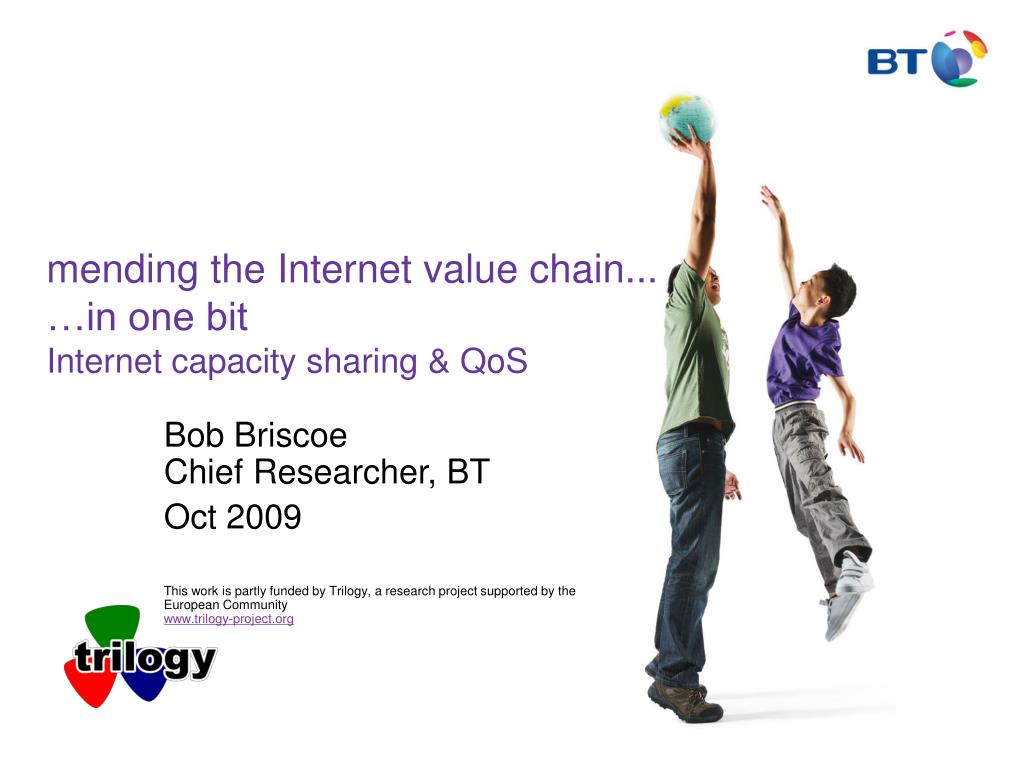 BT

mending the Internet value chain...
…in one bit
Internet capacity sharing & QoS

Bob Briscoe
Chief Researcher, BT

Oct 2009

This work is partly funded by Trilogy, a research project supported by the European Community
www.trilogy-project.org

trilogy